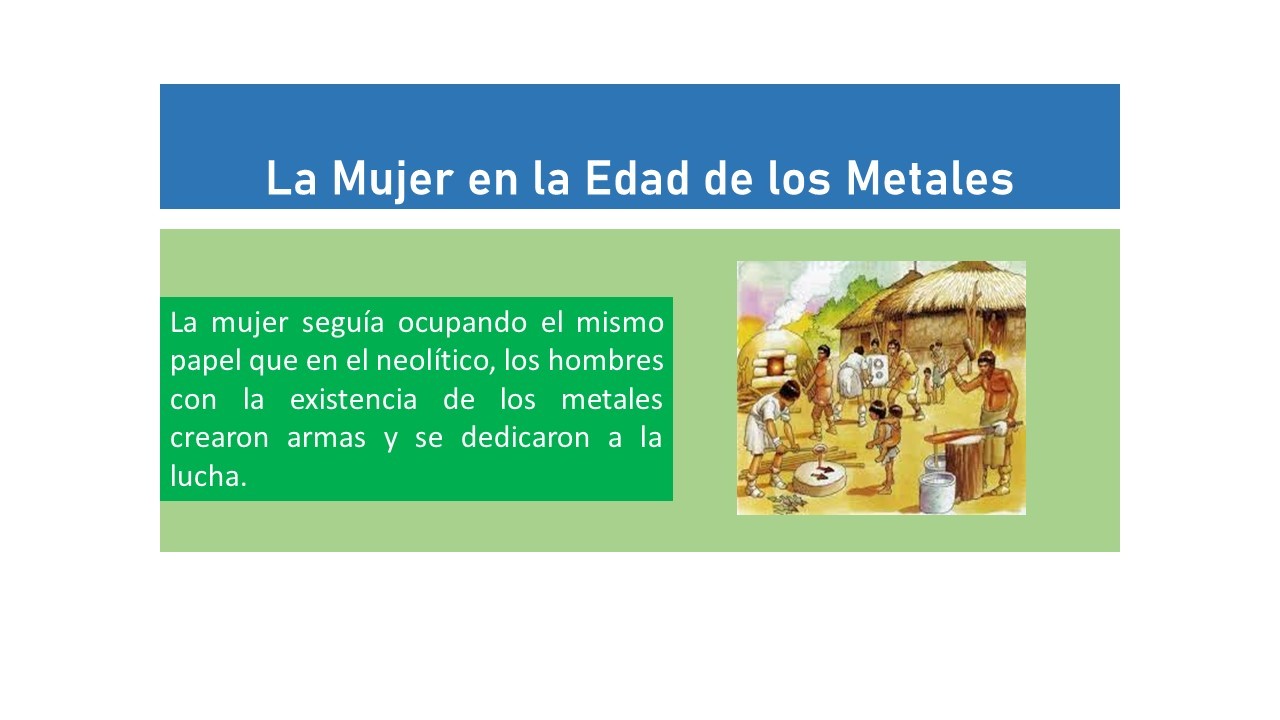 La Mujer en la Edad de los Metales

La mujer seguía ocupando el mismo papel que en el neolítico, los hombres con la existencia de los metales crearon armas y se dedicaron a la lucha.